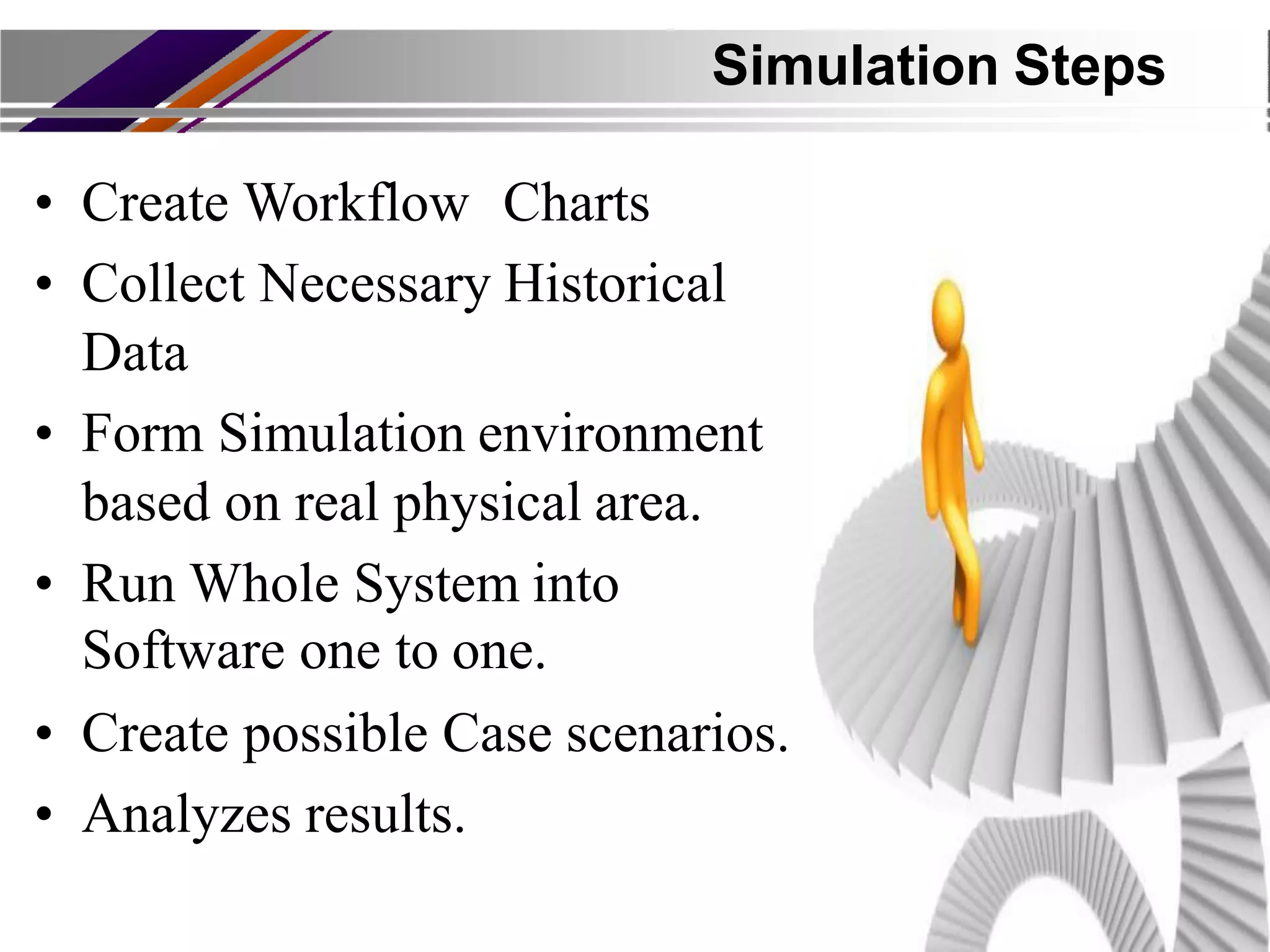 Simulation Steps

• Create Workflow Charts
• Collect Necessary Historical Data
• Form Simulation environment based on real physical area.
• Run Whole System into Software one to one.
• Create possible Case scenarios.
• Analyzes results.